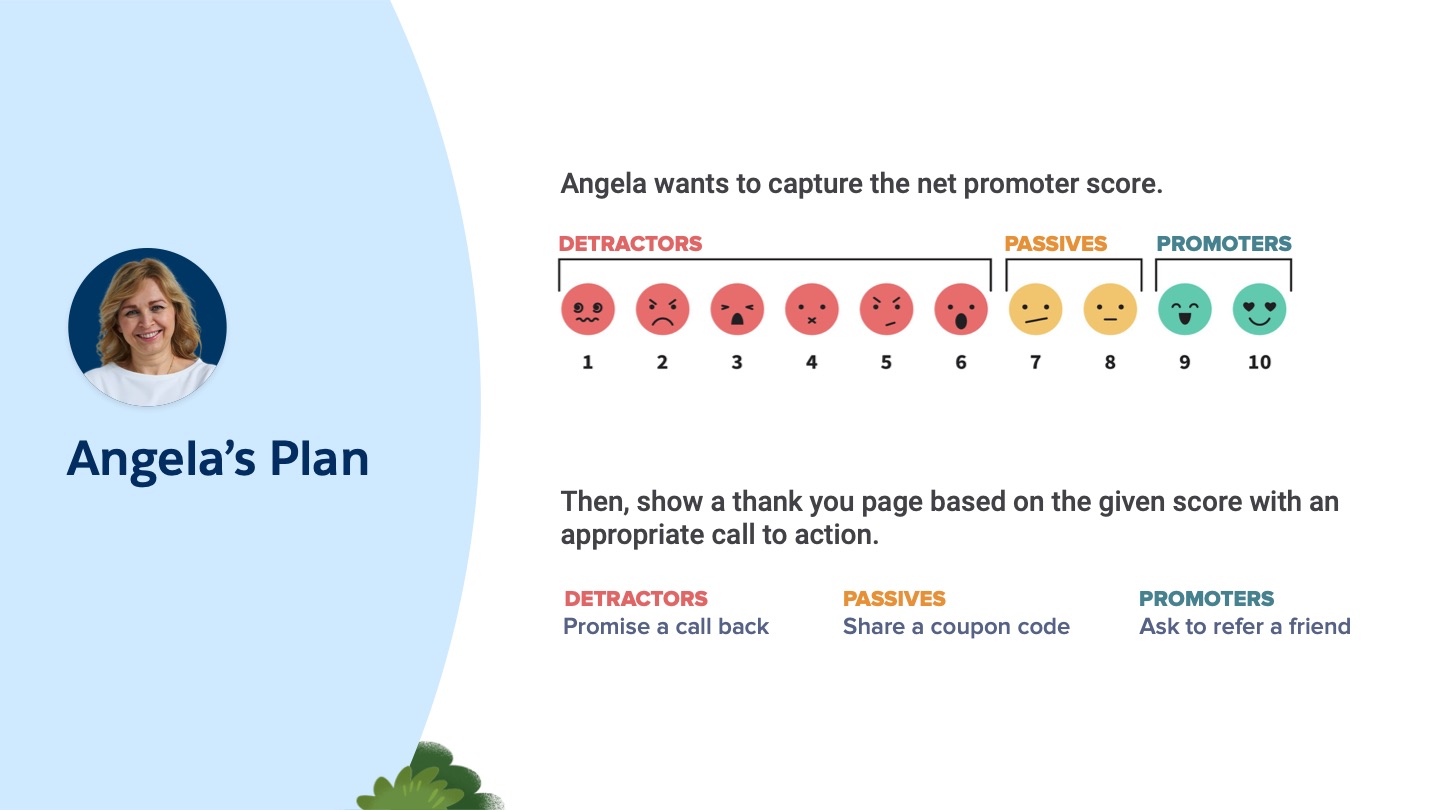 Angela's Plan

Angela wants to capture the net promoter score.

DETRACTORS PASSIVES PROMOTERS

1 2 3 4 5 6 7 8 9 10

Then, show a thank you page based on the given score with an appropriate call to action.

DETRACTORS
Promise a call back

PASSIVES
Share a coupon code

PROMOTERS
Ask to refer a friend